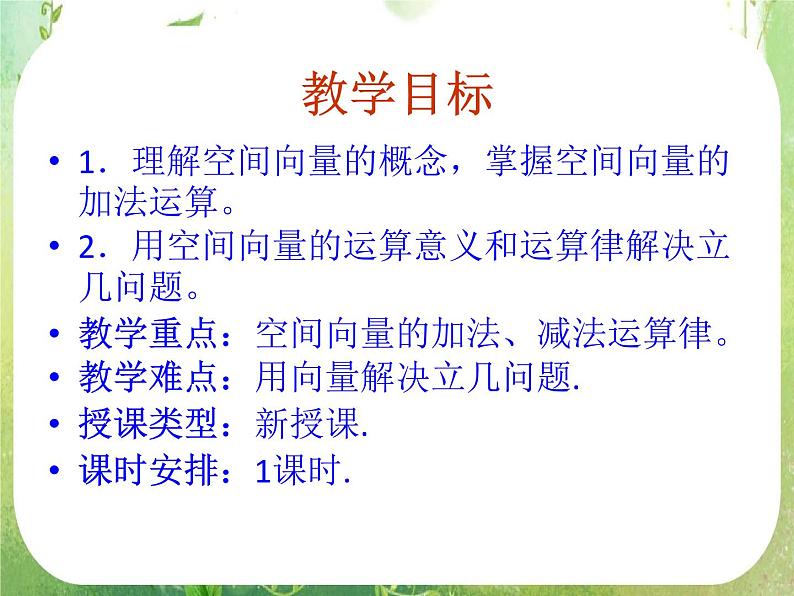 教学目标

• 1．理解空间向量的概念，掌握空间向量的加法运算。

• 2．用空间向量的运算意义和运算律解决立几问题。

• 教学重点：空间向量的加法、减法运算律。

• 教学难点：用向量解决立几问题.

• 授课类型：新授课.

• 课时安排：1课时.